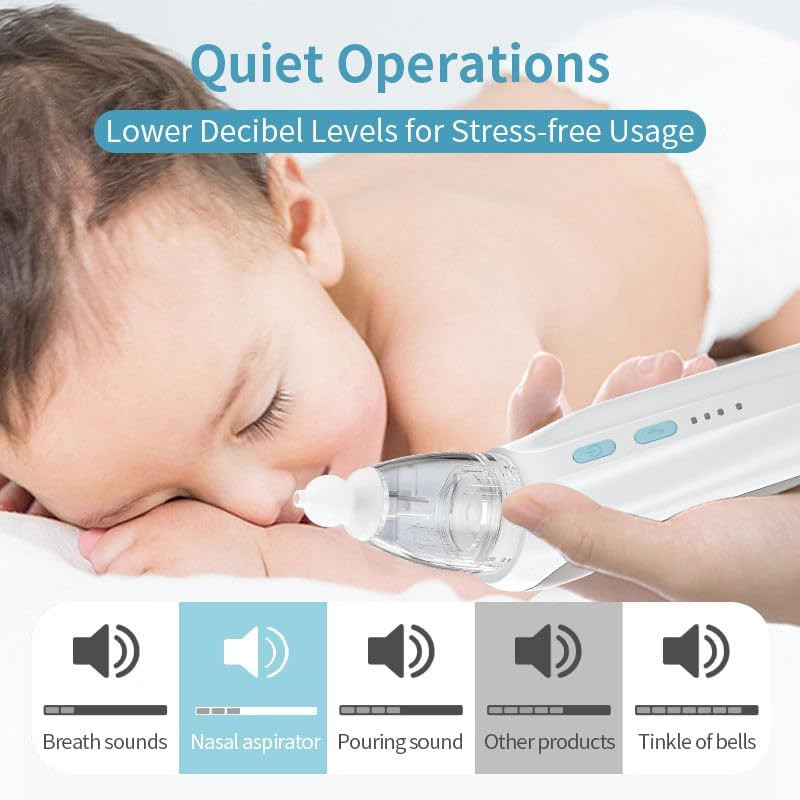 Quiet Operations

Lower Decibel Levels for Stress-free Usage

Breath sounds

Nasal aspirator

Pouring sound

Other products

Tinkle of bells